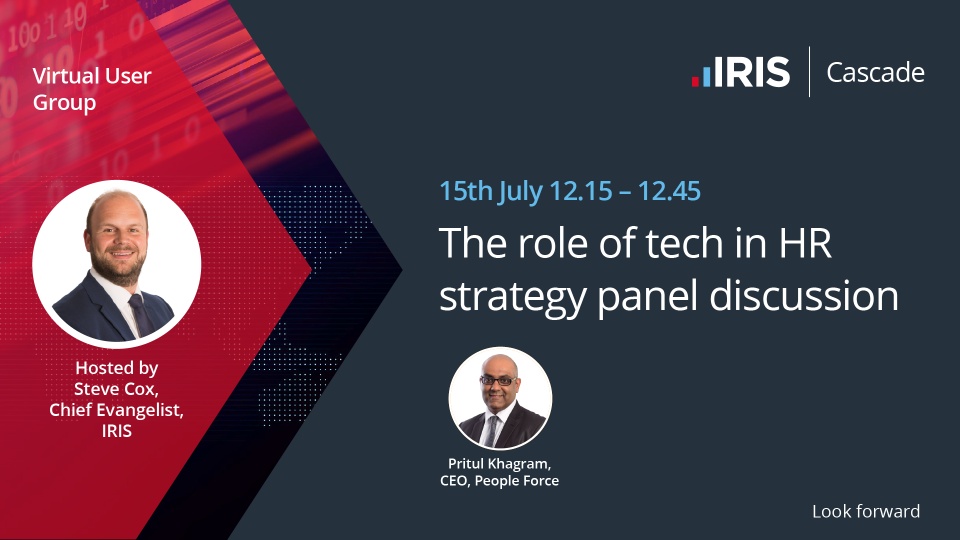 Virtual User Group

IRIS | Cascade

15th July 12.15 – 12.45

The role of tech in HR strategy panel discussion

Hosted by Steve Cox, Chief Evangelist, IRIS

Pritul Khagram, CEO, People Force

Look forward